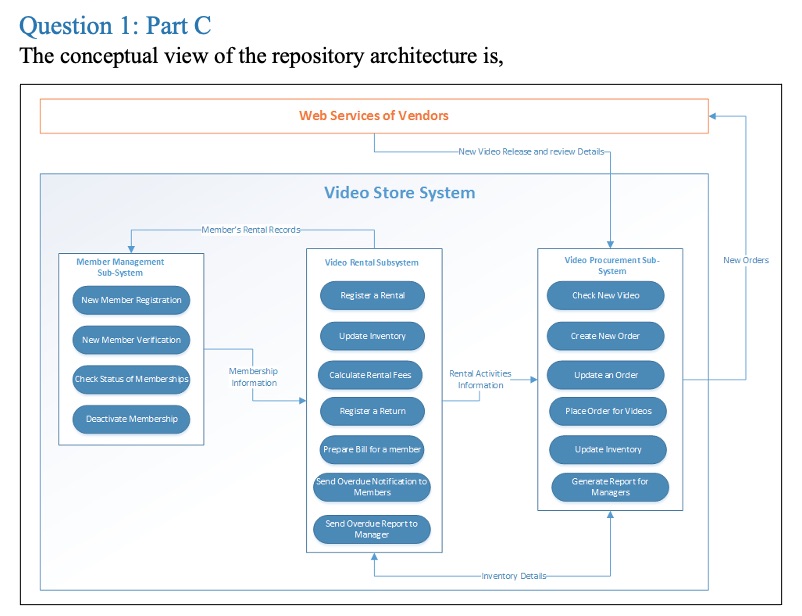 Question 1: Part C

The conceptual view of the repository architecture is,

Web Services of Vendors

New Video Release and review Details

Video Store System

Member's Rental Records

New Orders

Member Management Sub-System

New Member Registration

New Member Verification

Check Status of Memberships

Deactivate Membership

Membership Information

Video Rental Subsystem

Register a Rental

Update Inventory

Calculate Rental Fees

Register a Return

Prepare Bill for a member

Send Overdue Notification to Members

Send Overdue Report to Manager

Rental Activities Information

Video Procurement Sub-System

Check New Video

Create New Order

Update an Order

Place Order for Videos

Update Inventory

Generate Report for Managers

Inventory Details